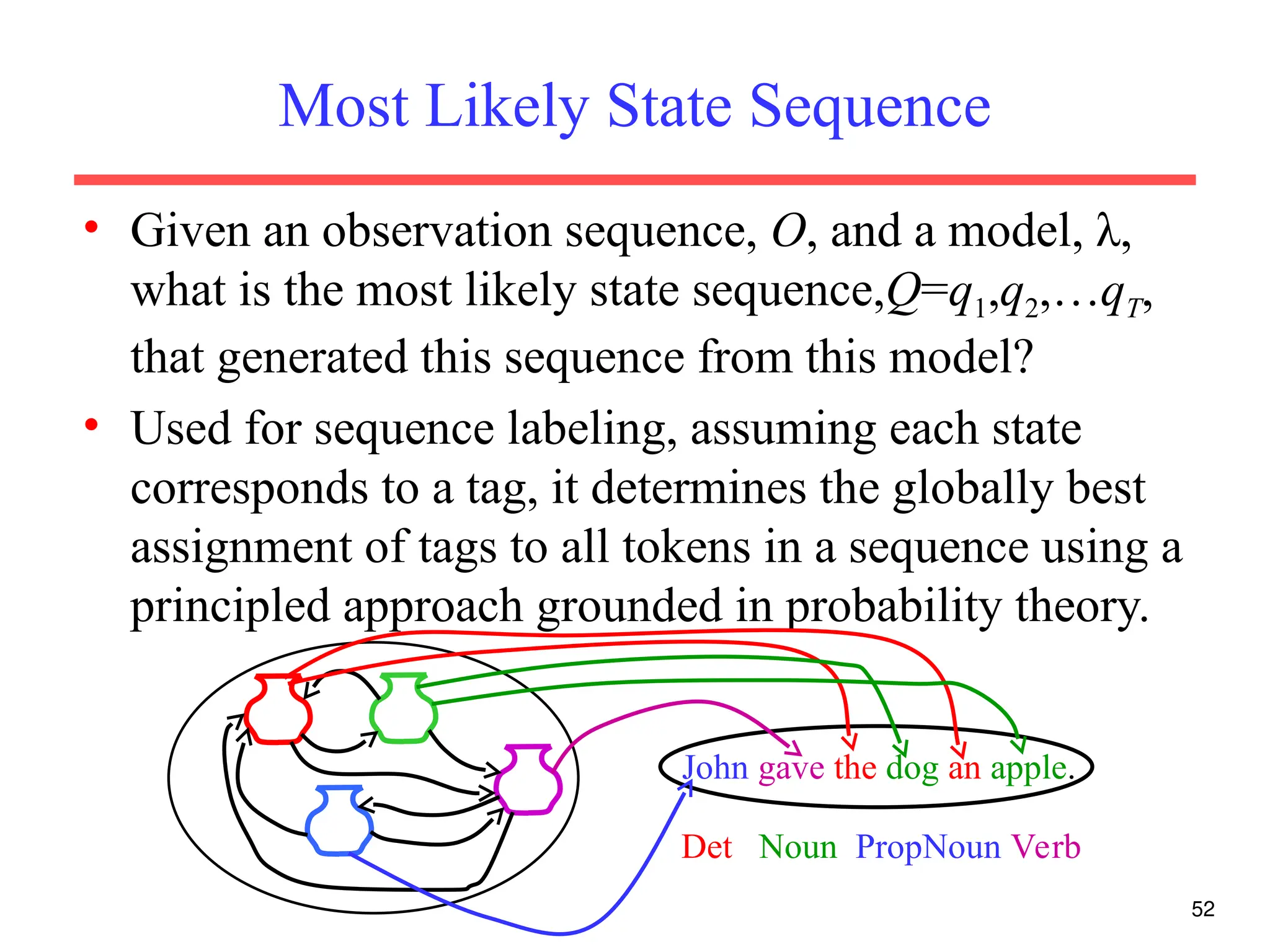 Most Likely State Sequence

• Given an observation sequence, $O$, and a model, $\lambda$, what is the most likely state sequence,$Q=q_1,q_2,\ldots q_T$, that generated this sequence from this model?

• Used for sequence labeling, assuming each state corresponds to a tag, it determines the globally best assignment of tags to all tokens in a sequence using a principled approach grounded in probability theory.

John gave the dog an apple.

Det Noun PropNoun Verb

52